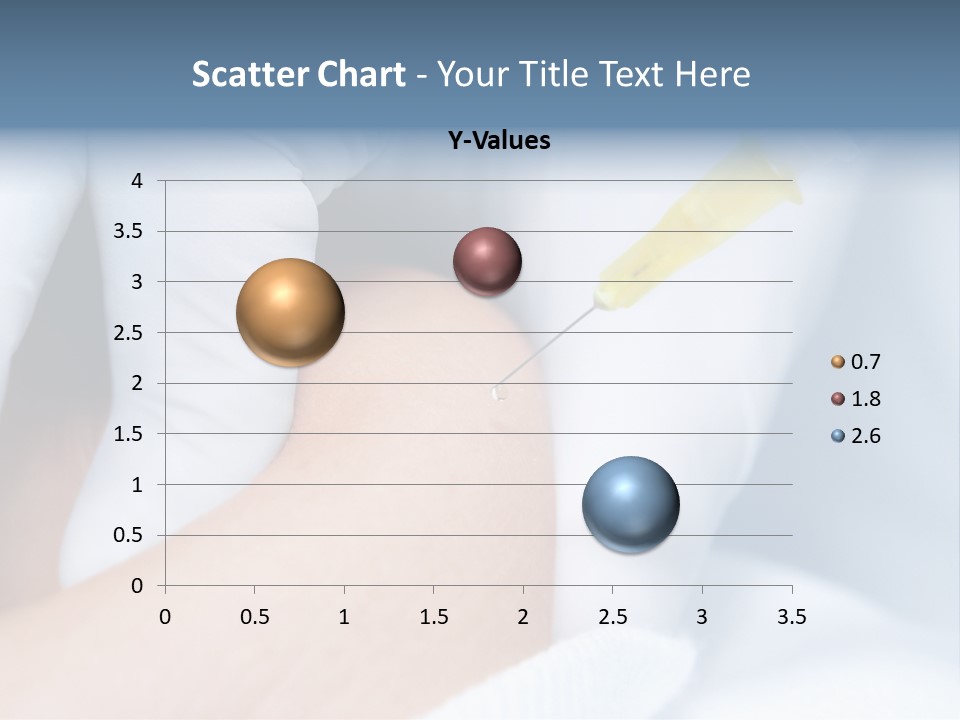 Scatter Chart - Your Title Text Here

Y-Values

4
3.5
3
2.5
2
1.5
1
0.5
0

0 0.5 1 1.5 2 2.5 3 3.5

0.7
1.8
2.6